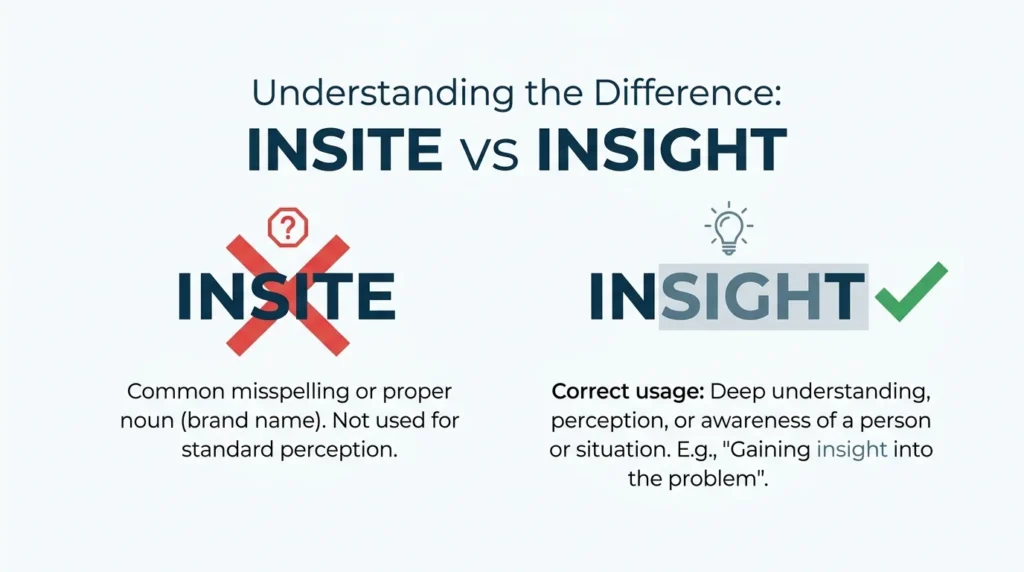 Understanding the Difference:
INSITE vs INSIGHT

?

INSITE

Common misspelling or proper noun (brand name). Not used for standard perception.

INSIGHT

Correct usage: Deep understanding, perception, or awareness of a person or situation. E.g., "Gaining insight into the problem".